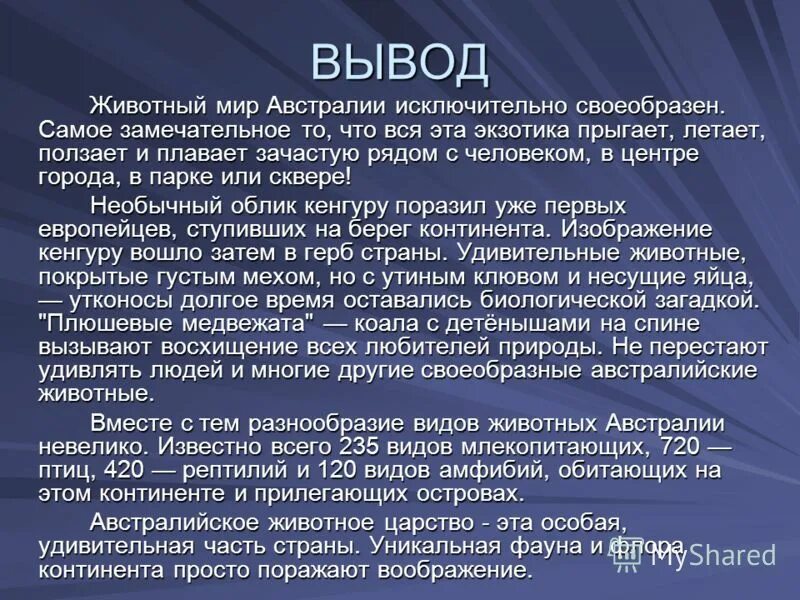 ВЫВОД

Животный мир Австралии исключительно своеобразен. Самое замечательное то, что вся эта экзотика прыгает, летает, ползает и плавает зачастую рядом с человеком, в центре города, в парке или сквере!

Необычный облик кенгуру поразил уже первых европейцев, ступивших на берег континента. Изображение кенгуру вошло затем в герб страны. Удивительные животные, покрытые густым мехом, но с утиным клювом и несущие яйца, — утконосы долгое время оставались биологической загадкой. "Плюшевые медвежата" — коала с детёнышами на спине вызывают восхищение всех любителей природы. Не перестают удивлять людей и многие другие своеобразные австралийские животные.

Вместе с тем разнообразие видов животных Австралии невелико. Известно всего 235 видов млекопитающих, 720 — птиц, 420 — рептилий и 120 видов амфибий, обитающих на этом континенте и прилегающих островах.

Австралийское животное царство - эта особая, удивительная часть страны. Уникальная фауна и флора континента просто поражают воображение.

MyShared